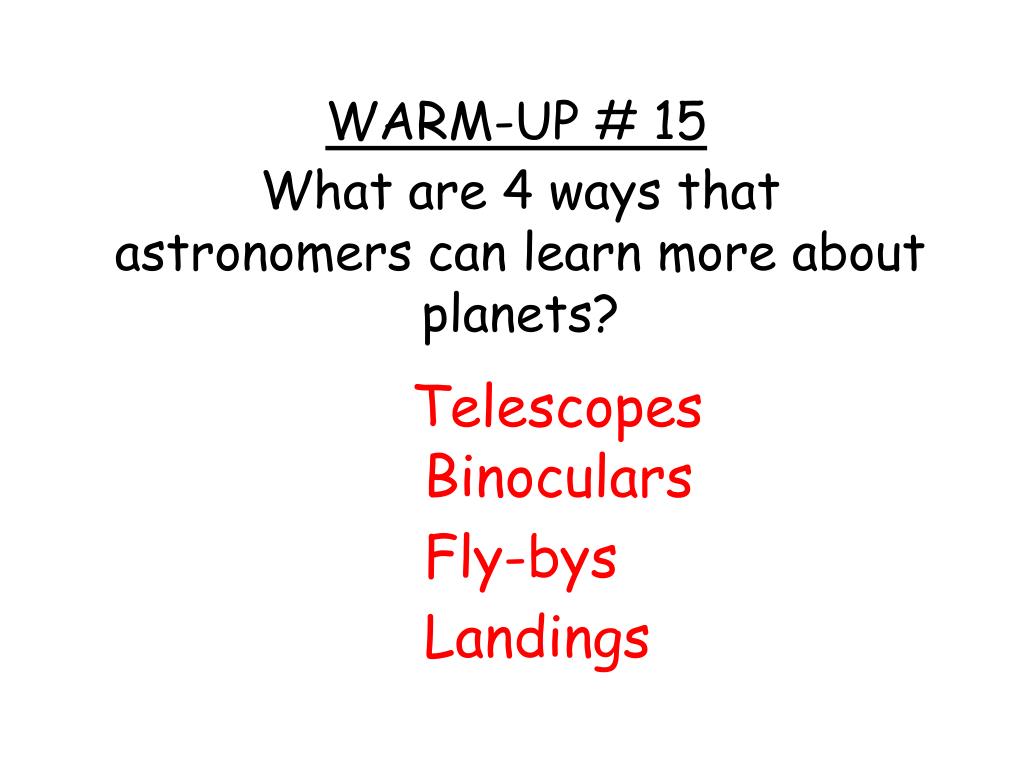 WARM-UP # 15
What are 4 ways that astronomers can learn more about planets?

Telescopes
Binoculars
Fly-bys
Landings